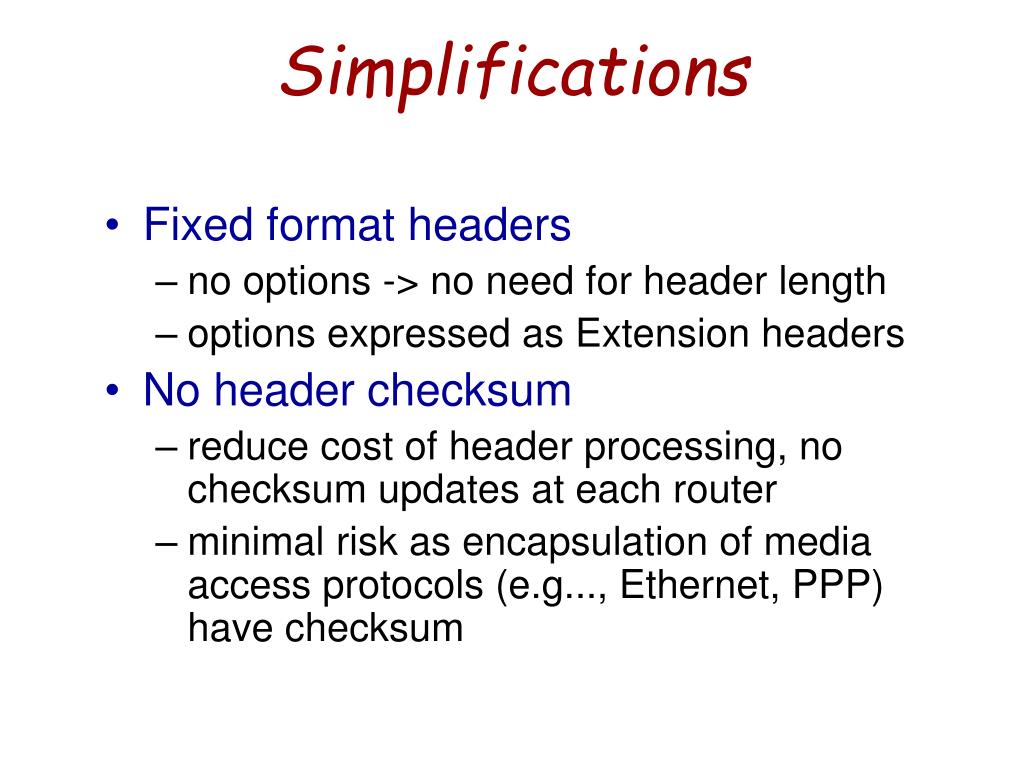 Simplifications

• Fixed format headers
– no options -> no need for header length
– options expressed as Extension headers
• No header checksum
– reduce cost of header processing, no checksum updates at each router
– minimal risk as encapsulation of media access protocols (e.g..., Ethernet, PPP) have checksum